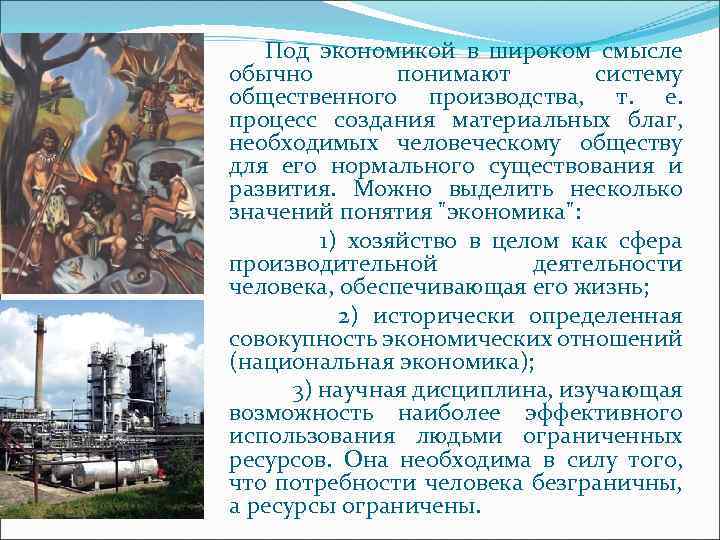 Под экономикой в широком смысле обычно понимают систему общественного производства, т. е. процесс создания материальных благ, необходимых человеческому обществу для его нормального существования и развития. Можно выделить несколько значений понятия "экономика":

1) хозяйство в целом как сфера производительной деятельности человека, обеспечивающая его жизнь;

2) исторически определенная совокупность экономических отношений (национальная экономика);

3) научная дисциплина, изучающая возможность наиболее эффективного использования людьми ограниченных ресурсов. Она необходима в силу того, что потребности человека безграничны, а ресурсы ограничены.